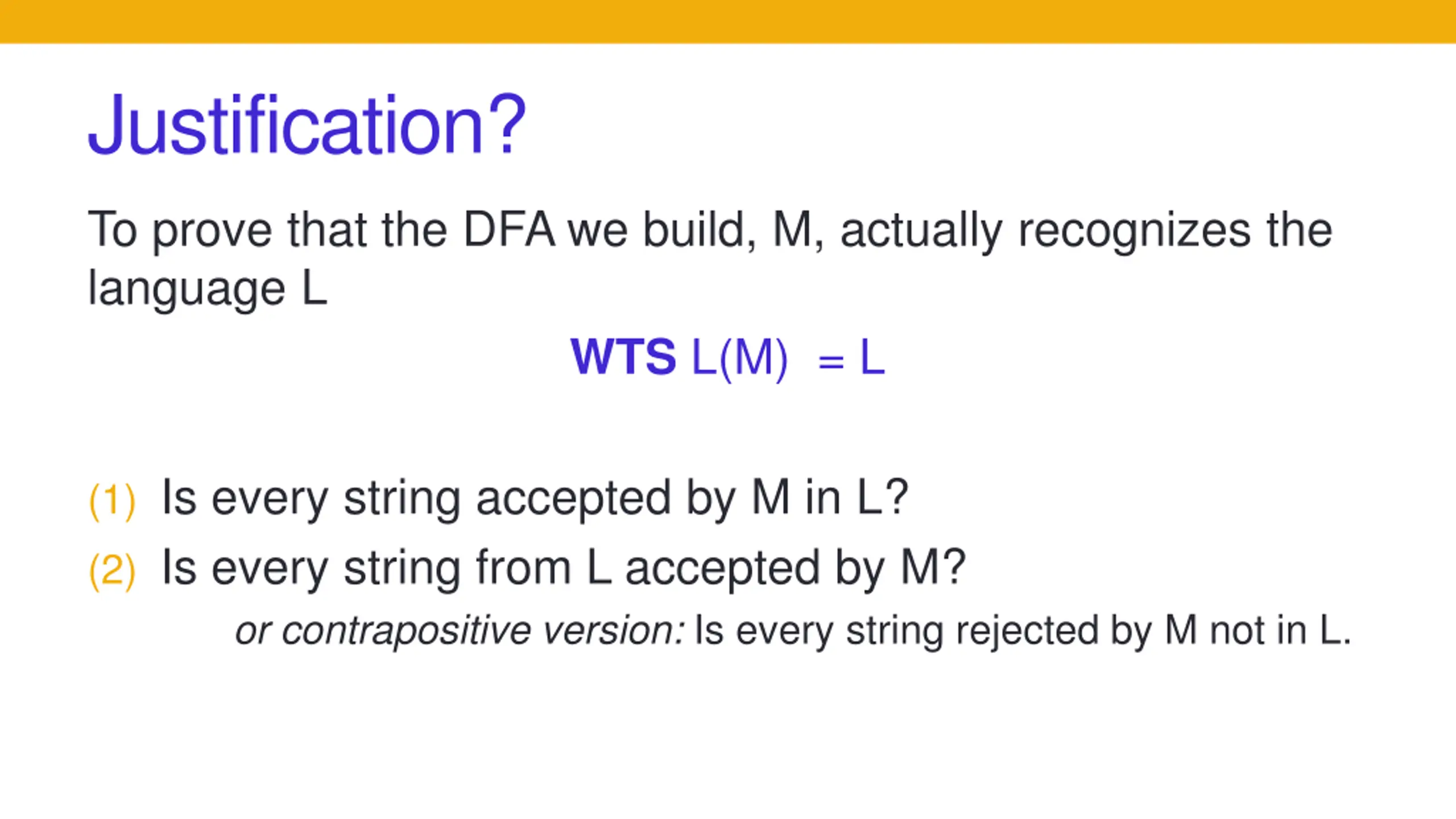 Justification?

To prove that the DFA we build, M, actually recognizes the language L

WTS L(M) = L

(1) Is every string accepted by M in L?
(2) Is every string from L accepted by M?
or contrapositive version: Is every string rejected by M not in L.